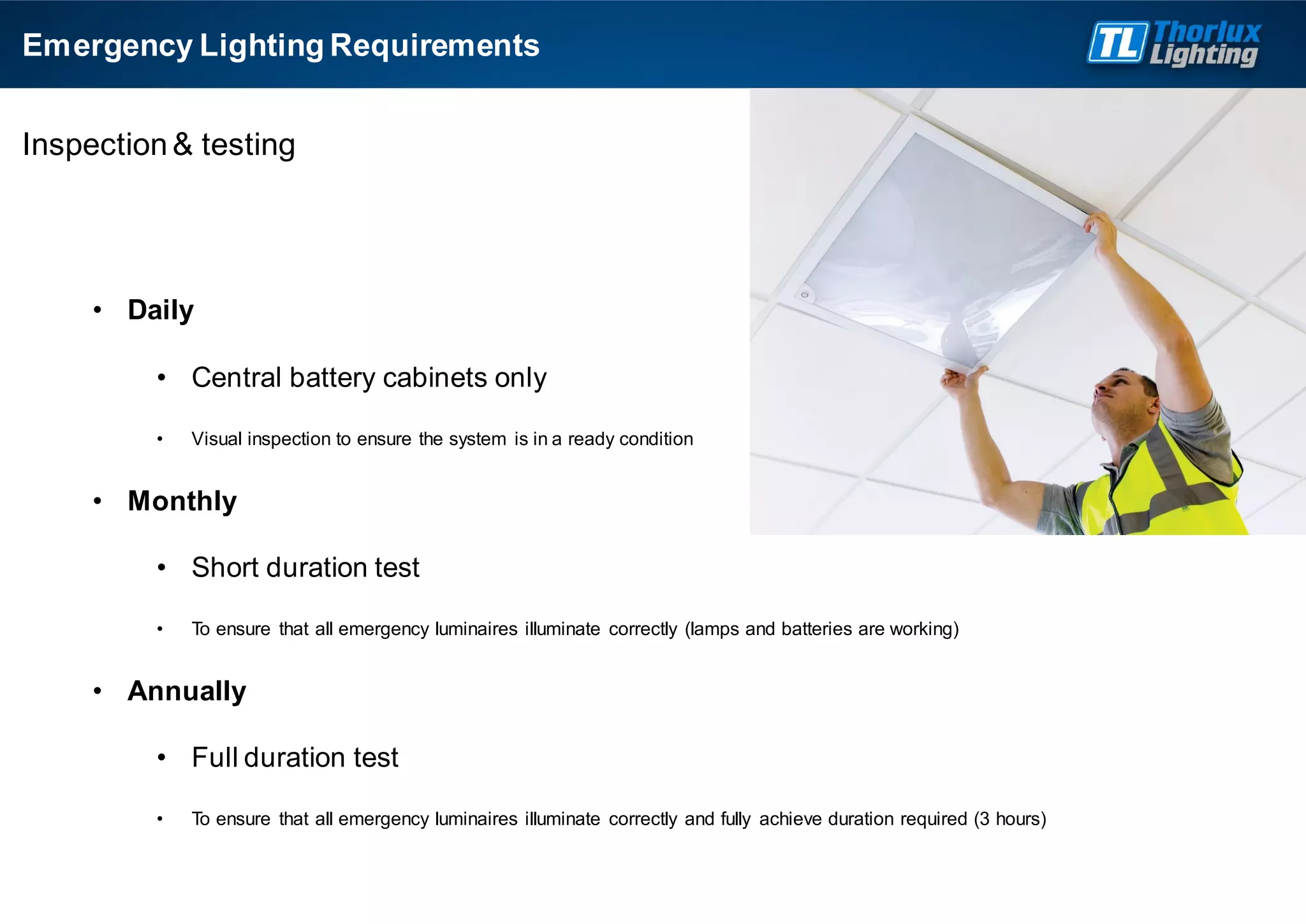 Emergency Lighting Requirements

TL Thorlux Lighting

Inspection & testing

• Daily

• Central battery cabinets only

• Visual inspection to ensure the system is in a ready condition

• Monthly

• Short duration test

• To ensure that all emergency luminaires illuminate correctly (lamps and batteries are working)

• Annually

• Full duration test

• To ensure that all emergency luminaires illuminate correctly and fully achieve duration required (3 hours)